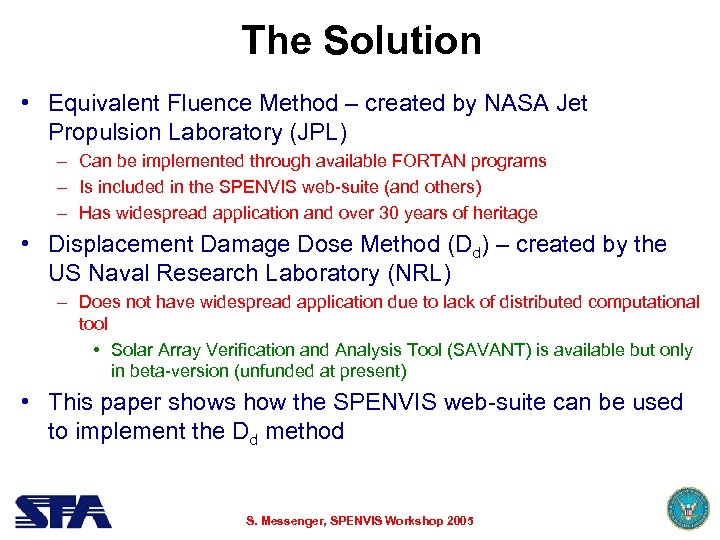 The Solution

• Equivalent Fluence Method – created by NASA Jet Propulsion Laboratory (JPL)
– Can be implemented through available FORTAN programs
– Is included in the SPENVIS web-suite (and others)
– Has widespread application and over 30 years of heritage

• Displacement Damage Dose Method ($D_d$) – created by the US Naval Research Laboratory (NRL)
– Does not have widespread application due to lack of distributed computational tool
• Solar Array Verification and Analysis Tool (SAVANT) is available but only in beta-version (unfunded at present)

• This paper shows how the SPENVIS web-suite can be used to implement the $D_d$ method

SFA

S. Messenger, SPENVIS Workshop 2005